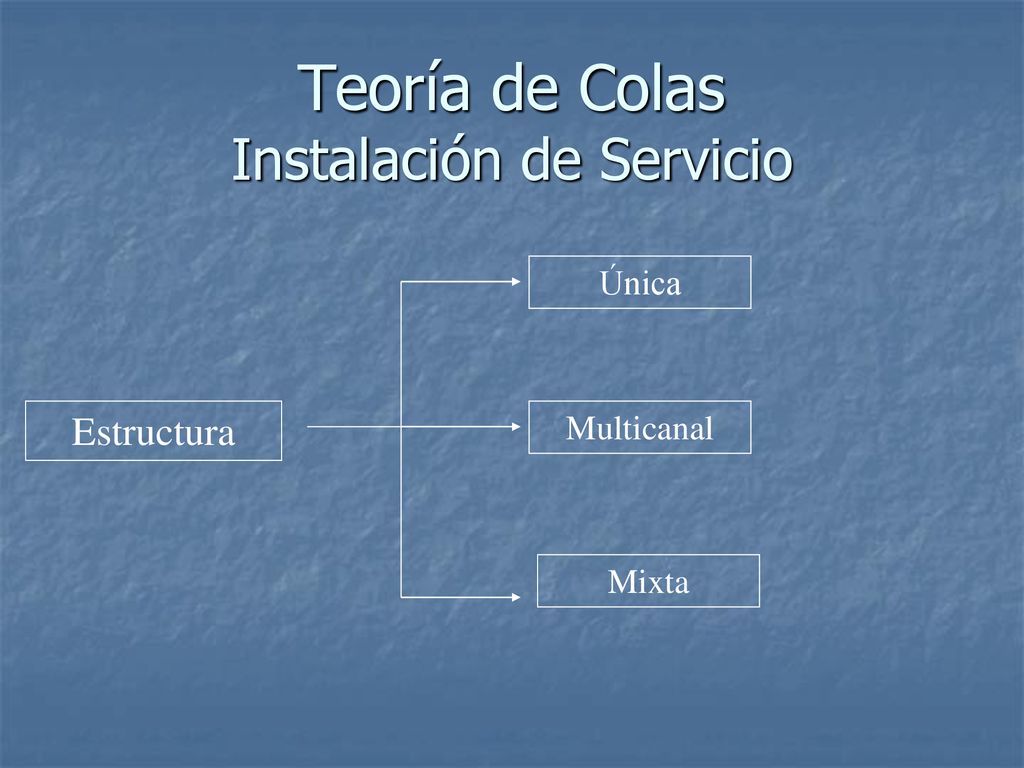 Teoría de Colas
Instalación de Servicio

Estructura

Única

Multicanal

Mixta